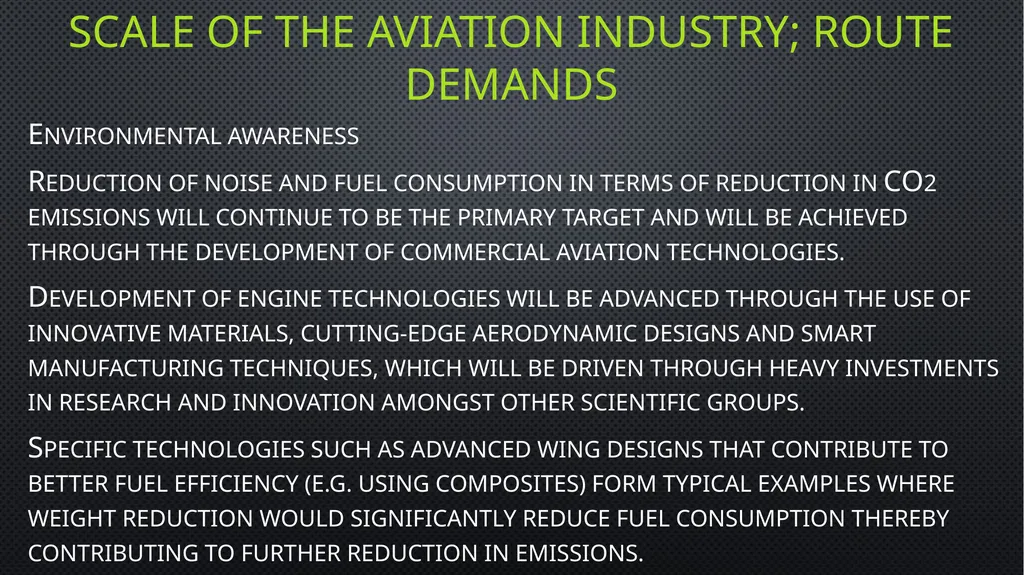 SCALE OF THE AVIATION INDUSTRY; ROUTE DEMANDS

Environmental awareness

Reduction of noise and fuel consumption in terms of reduction in CO2 emissions will continue to be the primary target and will be achieved through the development of commercial aviation technologies.

Development of engine technologies will be advanced through the use of innovative materials, cutting-edge aerodynamic designs and smart manufacturing techniques, which will be driven through heavy investments in research and innovation amongst other scientific groups.

Specific technologies such as advanced wing designs that contribute to better fuel efficiency (e.g. using composites) form typical examples where weight reduction would significantly reduce fuel consumption thereby contributing to further reduction in emissions.